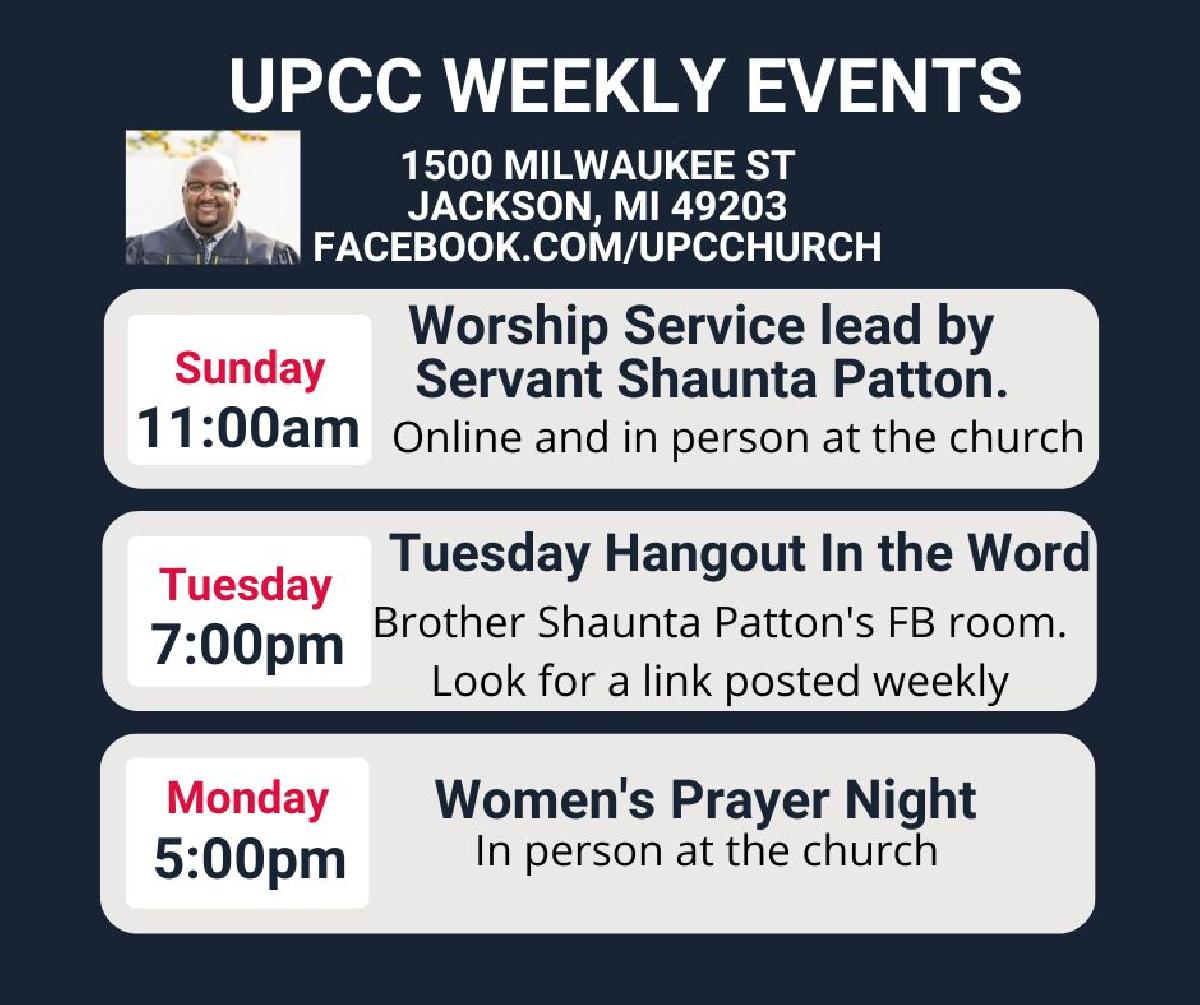 UPCC WEEKLY EVENTS

1500 MILWAUKEE ST
JACKSON, MI 49203
FACEBOOK.COM/UPCCHURCH

Sunday
11:00am

Worship Service lead by Servant Shaunta Patton.
Online and in person at the church

Tuesday
7:00pm

Tuesday Hangout In the Word
Brother Shaunta Patton's FB room.
Look for a link posted weekly

Monday
5:00pm

Women's Prayer Night
In person at the church